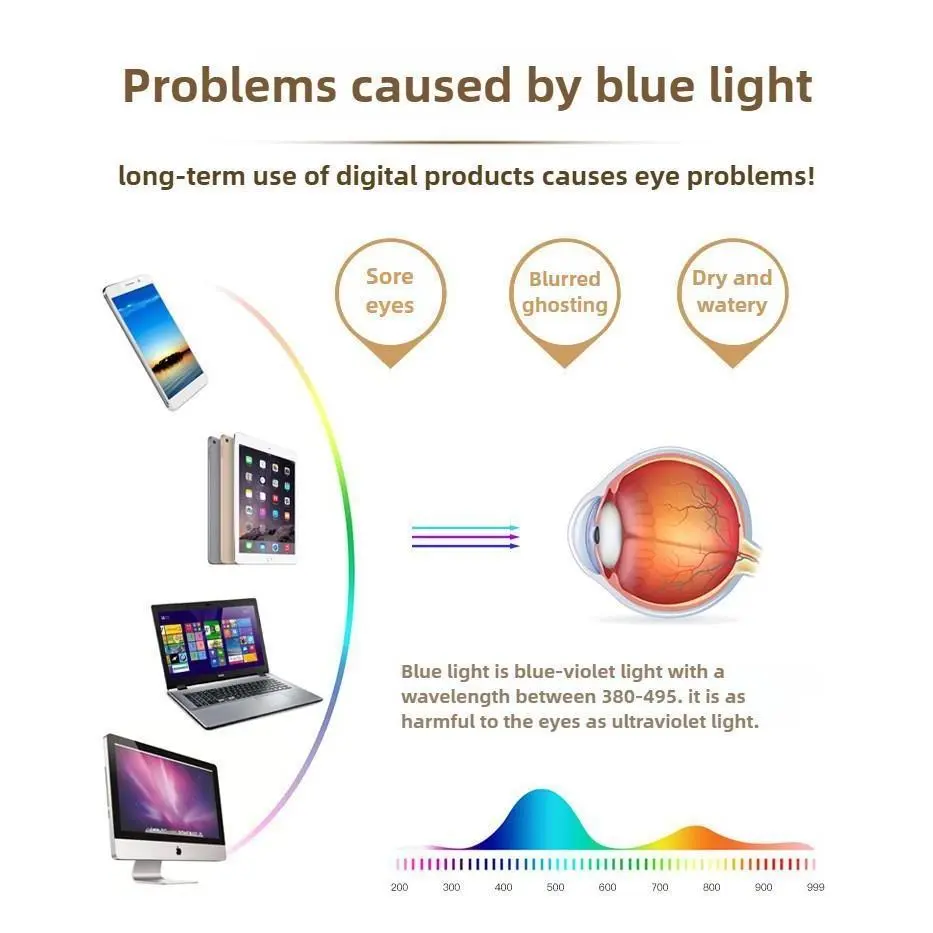 Problems caused by blue light

long-term use of digital products causes eye problems!

Sore eyes

Blurred ghosting

Dry and watery

Blue light is blue-violet light with a wavelength between 380-495. it is as harmful to the eyes as ultraviolet light.

200 300 400 500 600 700 800 900 999